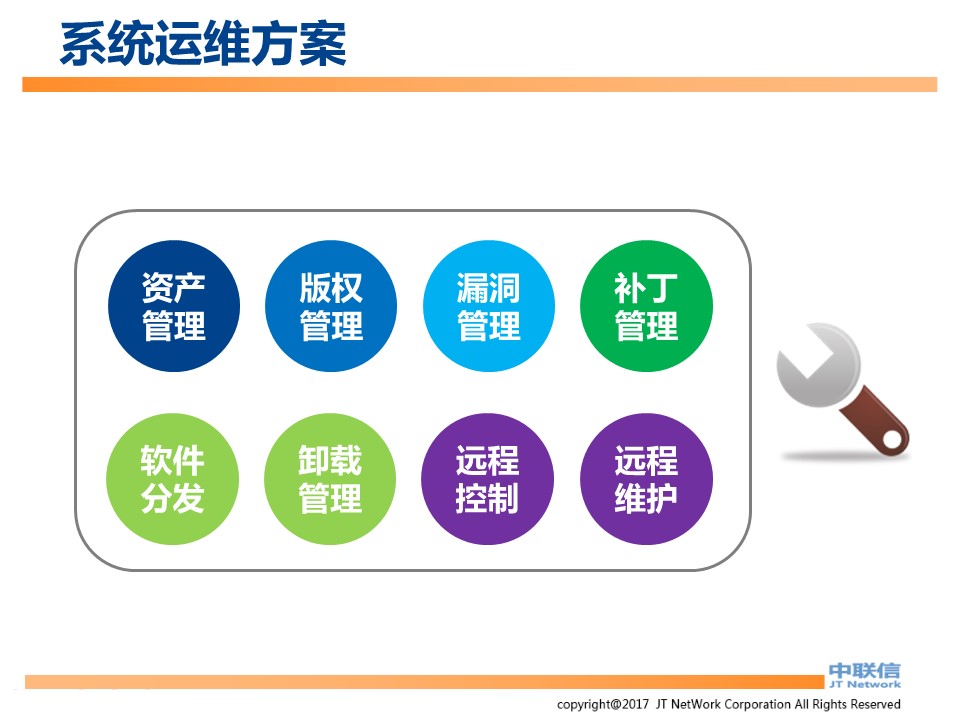 系统运维方案

资产管理

版权管理

漏洞管理

补丁管理

软件分发

卸载管理

远程控制

远程维护

中联信
JT Network

copyright@2017 JT NetWork Corporation All Rights Reserved